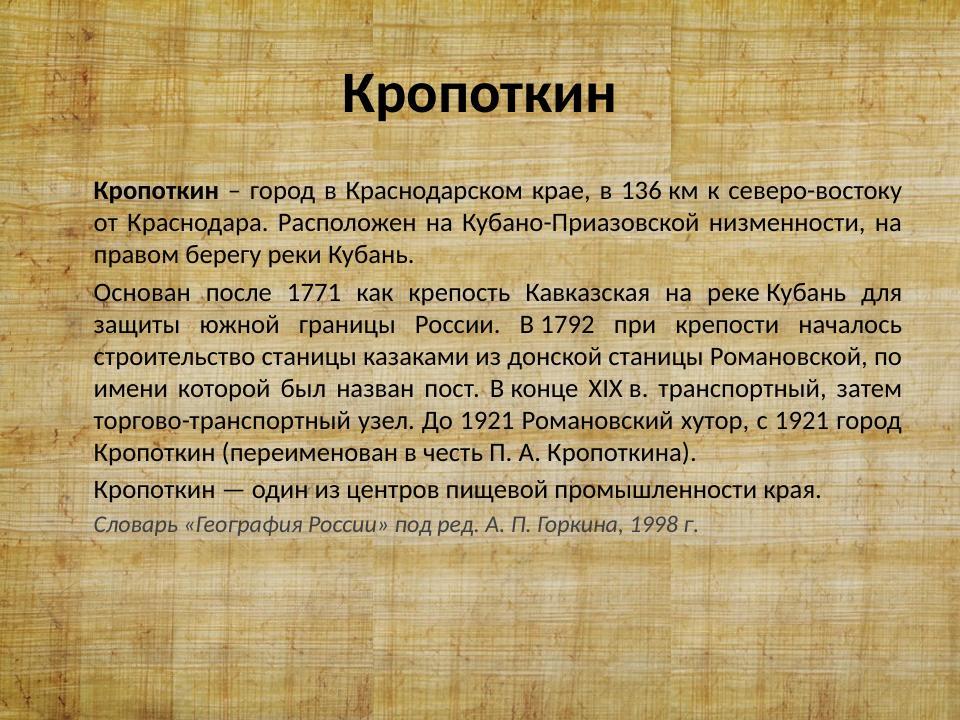 Кропоткин

Кропоткин – город в Краснодарском крае, в 136 км к северо-востоку от Краснодара. Расположен на Кубано-Приазовской низменности, на правом берегу реки Кубань.

Основан после 1771 как крепость Кавказская на реке Кубань для защиты южной границы России. В 1792 при крепости началось строительство станицы казаками из донской станицы Романовской, по имени которой был назван пост. В конце XIX в. транспортный, затем торгово-транспортный узел. До 1921 Романовский хутор, с 1921 город Кропоткин (переименован в честь П. А. Кропоткина).

Кропоткин — один из центров пищевой промышленности края.

Словарь «География России» под ред. А. П. Горкина, 1998 г.